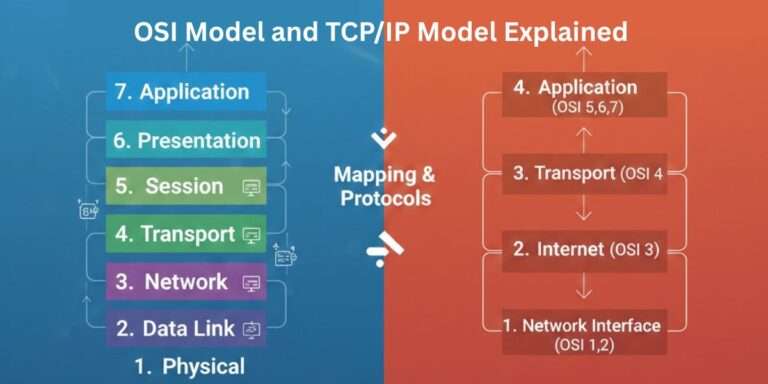 OSI Model and TCP/IP Model Explained

7. Application

6. Presentation

5. Session

4. Transport

3. Network

2. Data Link

1. Physical

Mapping & Protocols

4. Application (OSI 5,6,7)

3. Transport (OSI 4

2. Internet (OSI 3)

1. Network Interface (OSI 1,2)